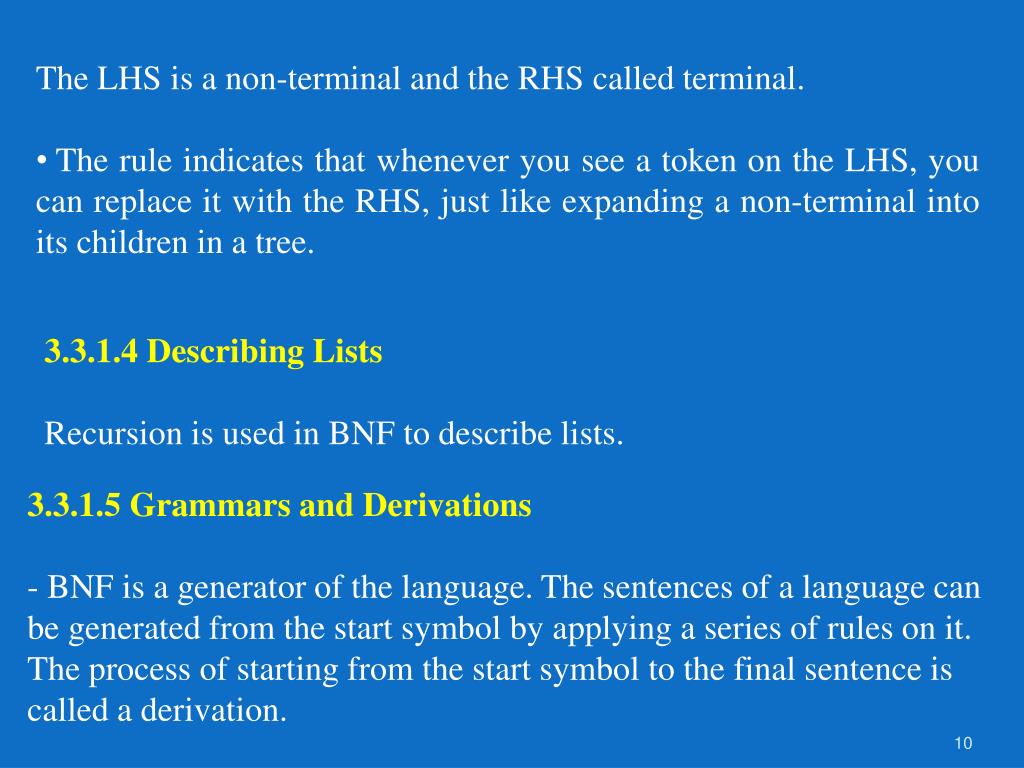 The LHS is a non-terminal and the RHS called terminal.

• The rule indicates that whenever you see a token on the LHS, you can replace it with the RHS, just like expanding a non-terminal into its children in a tree.

3.3.1.4 Describing Lists

Recursion is used in BNF to describe lists.

3.3.1.5 Grammars and Derivations

- BNF is a generator of the language. The sentences of a language can be generated from the start symbol by applying a series of rules on it. The process of starting from the start symbol to the final sentence is called a derivation.

10